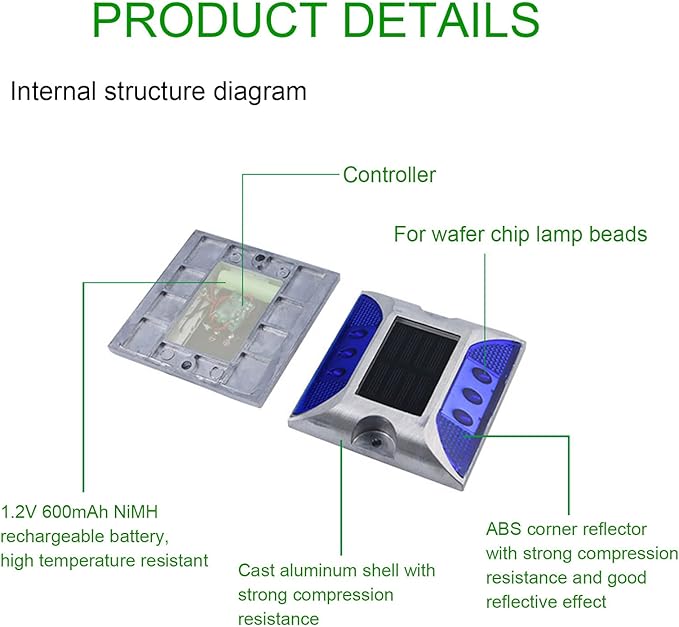 PRODUCT DETAILS

Internal structure diagram

Controller

For wafer chip lamp beads

1.2V 600mAh NiMH rechargeable battery, high temperature resistant

Cast aluminum shell with strong compression resistance

ABS corner reflector with strong compression resistance and good reflective effect